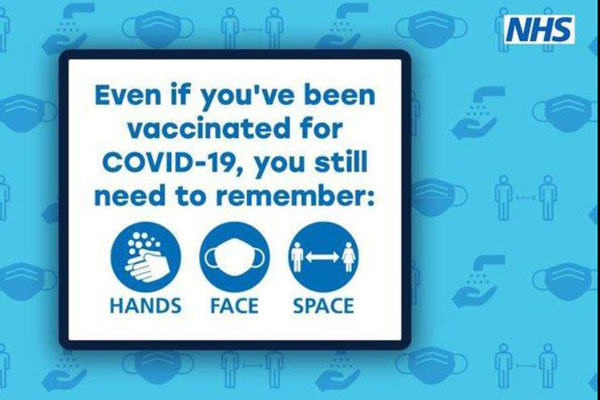 NHS

Even if you've been vaccinated for COVID-19, you still need to remember:

HANDS FACE SPACE